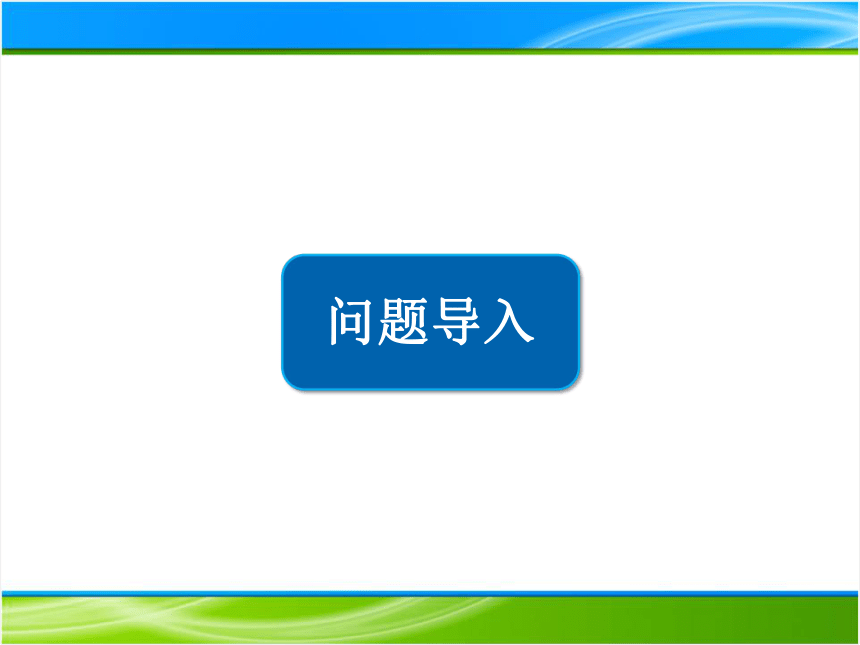 问题导入